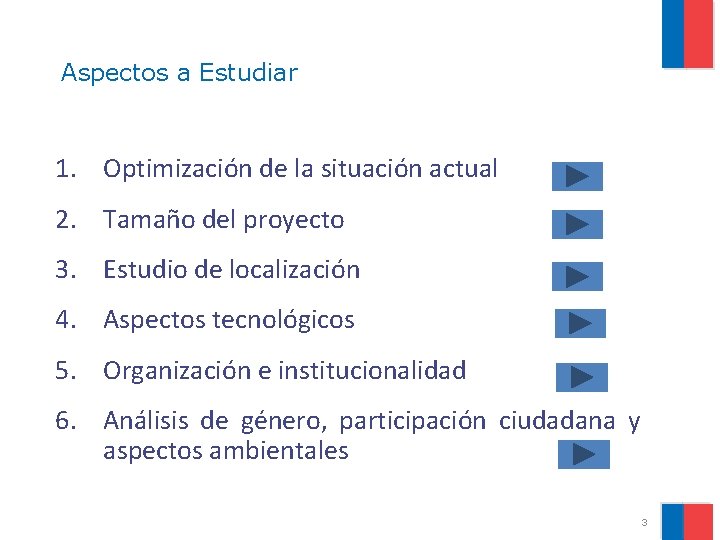 Aspectos a Estudiar

1. Optimización de la situación actual
2. Tamaño del proyecto
3. Estudio de localización
4. Aspectos tecnológicos
5. Organización e institucionalidad
6. Análisis de género, participación ciudadana y aspectos ambientales

3